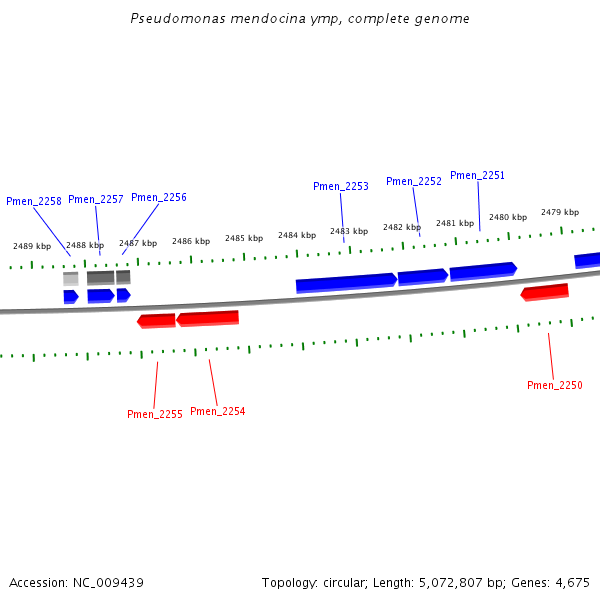 Pseudomonas mendocina ymp, complete genome

Pmen_2258 Pmen_2257 Pmen_2256 Pmen_2253 Pmen_2252 Pmen_2251

2489 kbp 2488 kbp 2487 kbp 2486 kbp 2485 kbp 2484 kbp 2483 kbp 2482 kbp 2481 kbp 2480 kbp 2479 kbp

Pmen_2255 Pmen_2254 Pmen_2250

Accession: NC_009439

Topology: circular; Length: 5,072,807 bp; Genes: 4,675